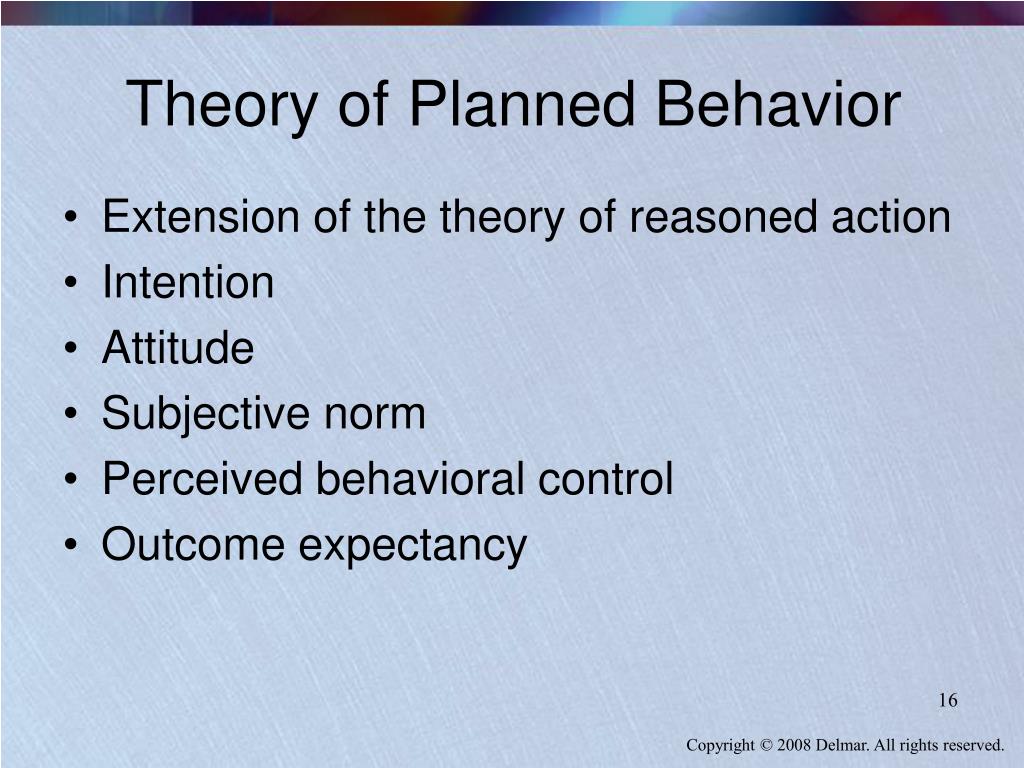 Theory of Planned Behavior

• Extension of the theory of reasoned action
• Intention
• Attitude
• Subjective norm
• Perceived behavioral control
• Outcome expectancy

16

Copyright © 2008 Delmar. All rights reserved.